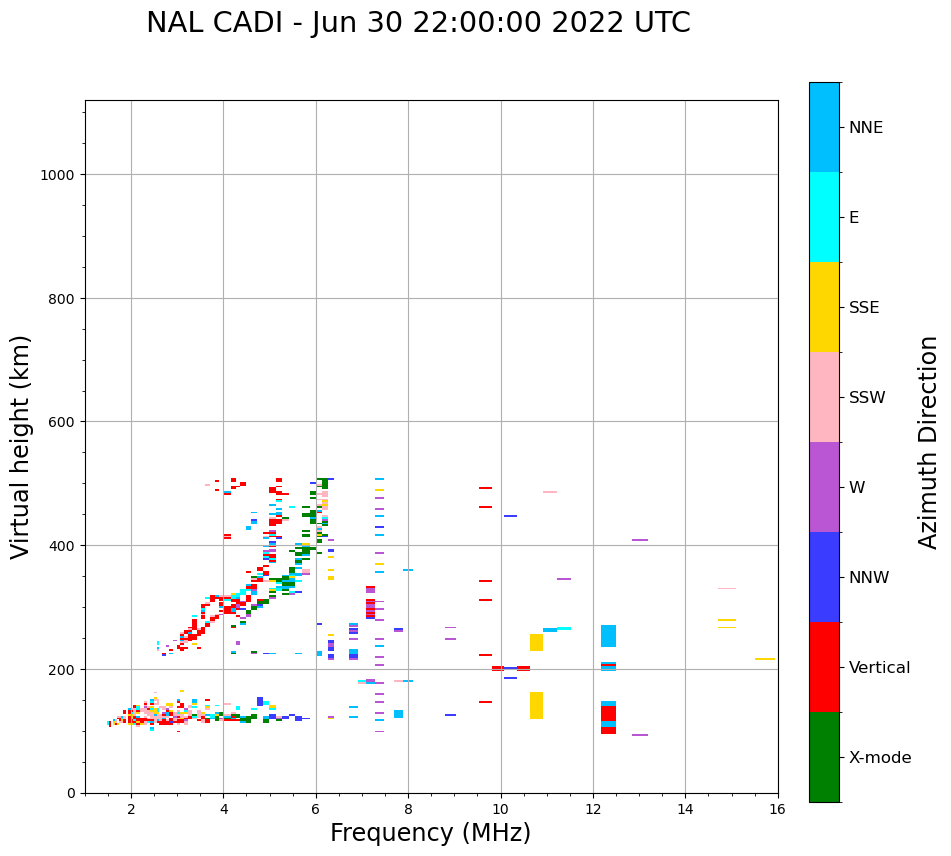 NAL CADI - Jun 30 22:00:00 2022 UTC

Virtual height (km)

1000
800
600
400
200
0

2
4
6
8
10
12
14
16

Frequency (MHz)

NNE
E
SSE
SSW
W
NNW
Vertical
X-mode

Azimuth Direction